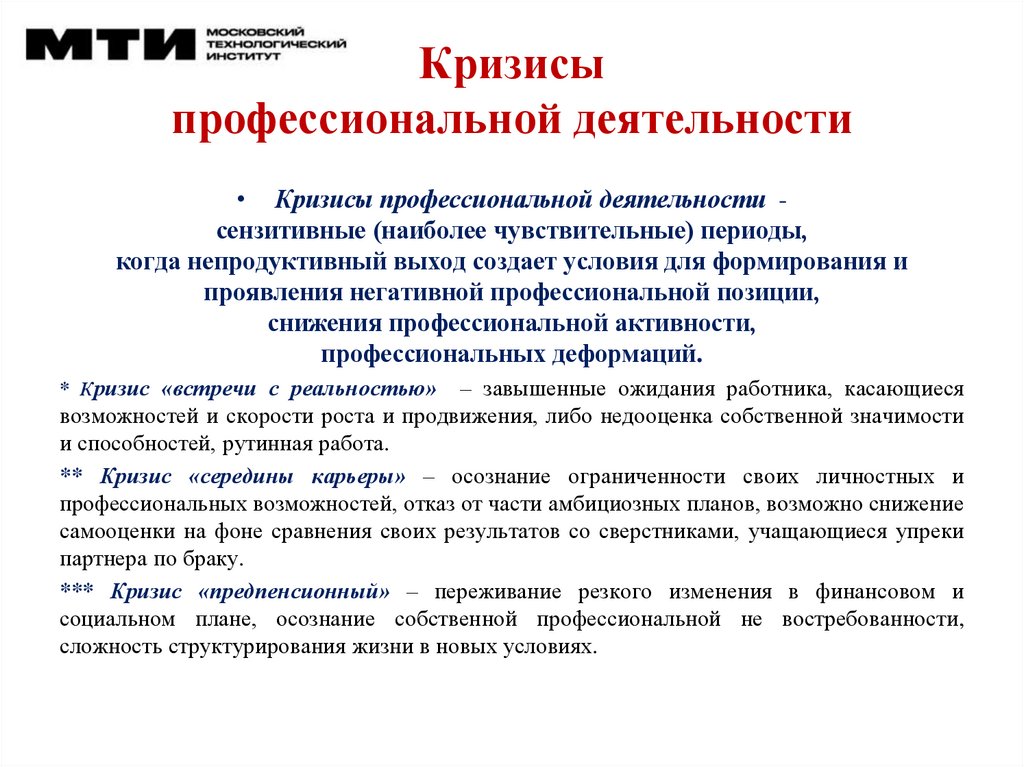 МТИ МОСКОВСКИЙ ТЕХНОЛОГИЧЕСКИЙ ИНСТИТУТ

Кризисы профессиональной деятельности

• Кризисы профессиональной деятельности - сензитивные (наиболее чувствительные) периоды, когда непродуктивный выход создает условия для формирования и проявления негативной профессиональной позиции, снижения профессиональной активности, профессиональных деформаций.

* Кризис «встречи с реальностью» – завышенные ожидания работника, касающиеся возможностей и скорости роста и продвижения, либо недооценка собственной значимости и способностей, рутинная работа.

** Кризис «середины карьеры» – осознание ограниченности своих личностных и профессиональных возможностей, отказ от части амбициозных планов, возможно снижение самооценки на фоне сравнения своих результатов со сверстниками, учащающиеся упреки партнера по браку.

*** Кризис «предпенсионный» – переживание резкого изменения в финансовом и социальном плане, осознание собственной профессиональной не востребованности, сложность структурирования жизни в новых условиях.